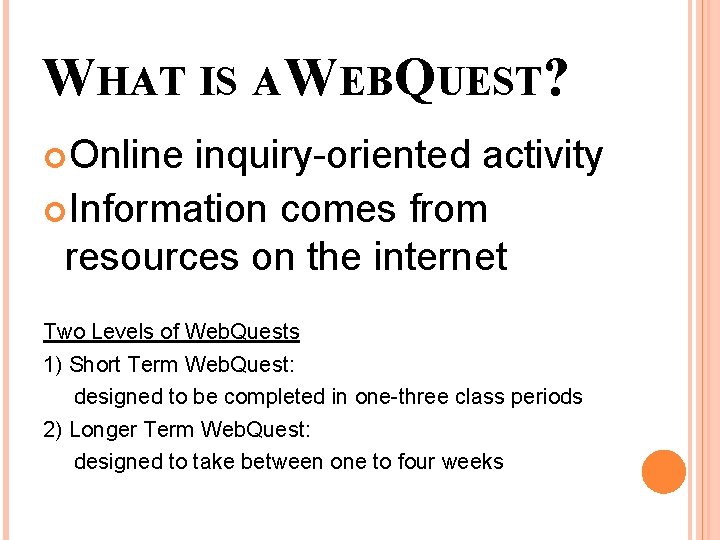 WHAT IS A WEBQUEST?

Online inquiry-oriented activity

Information comes from resources on the internet

Two Levels of WebQuests

1) Short Term WebQuest:
designed to be completed in one-three class periods

2) Longer Term WebQuest:
designed to take between one to four weeks